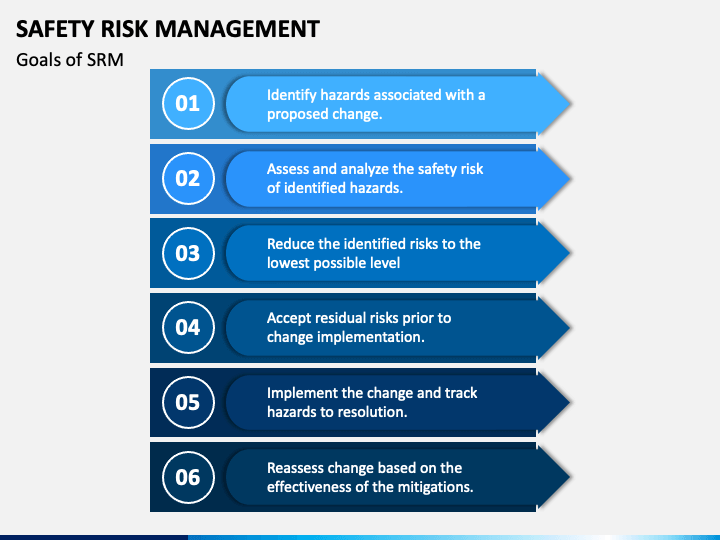 SAFETY RISK MANAGEMENT

Goals of SRM

01

Identify hazards associated with a proposed change.

02

Assess and analyze the safety risk of identified hazards.

03

Reduce the identified risks to the lowest possible level

04

Accept residual risks prior to change implementation.

05

Implement the change and track hazards to resolution.

06

Reassess change based on the effectiveness of the mitigations.